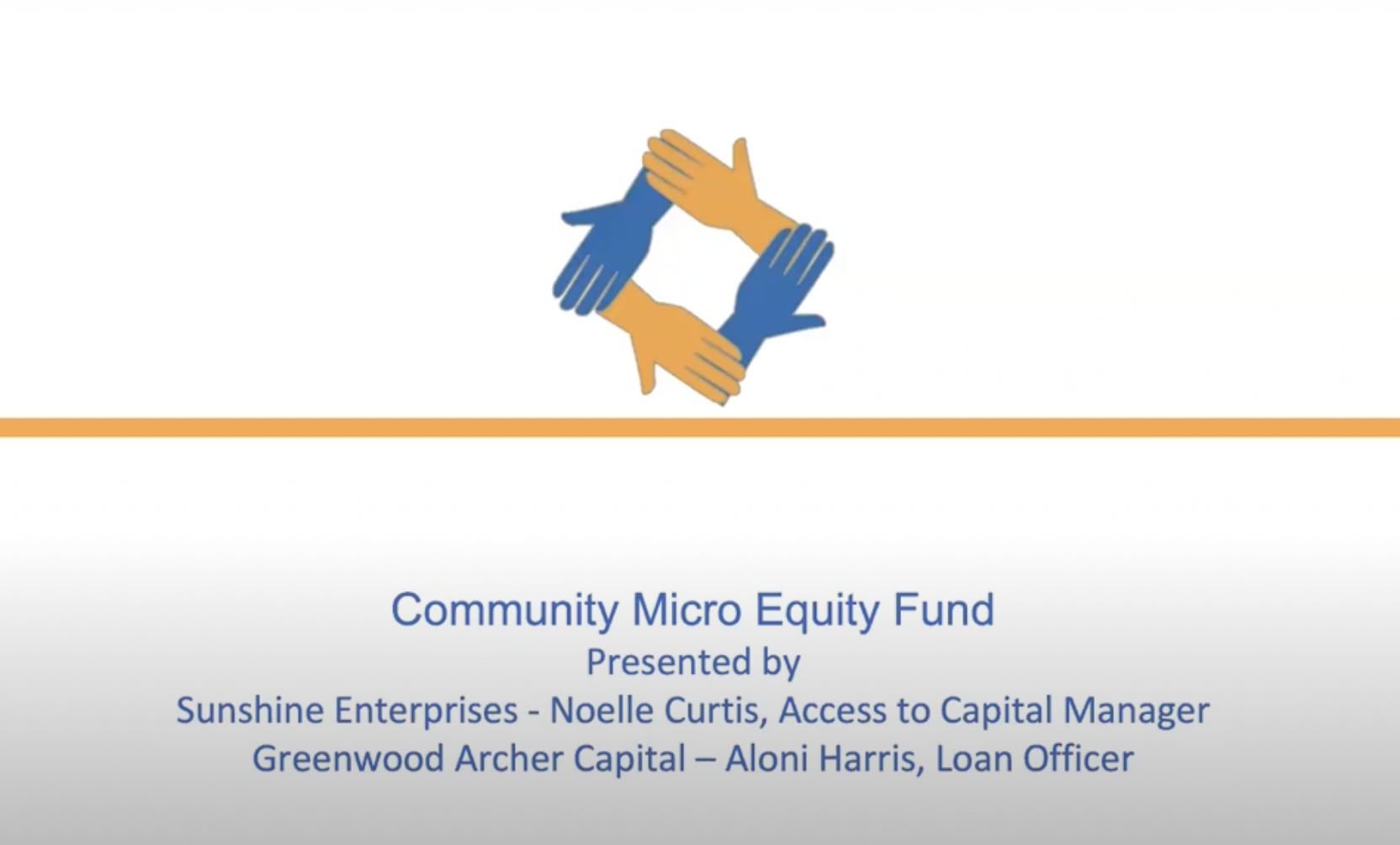 Community Micro Equity Fund
Presented by
Sunshine Enterprises - Noelle Curtis, Access to Capital Manager
Greenwood Archer Capital – Aloni Harris, Loan Officer